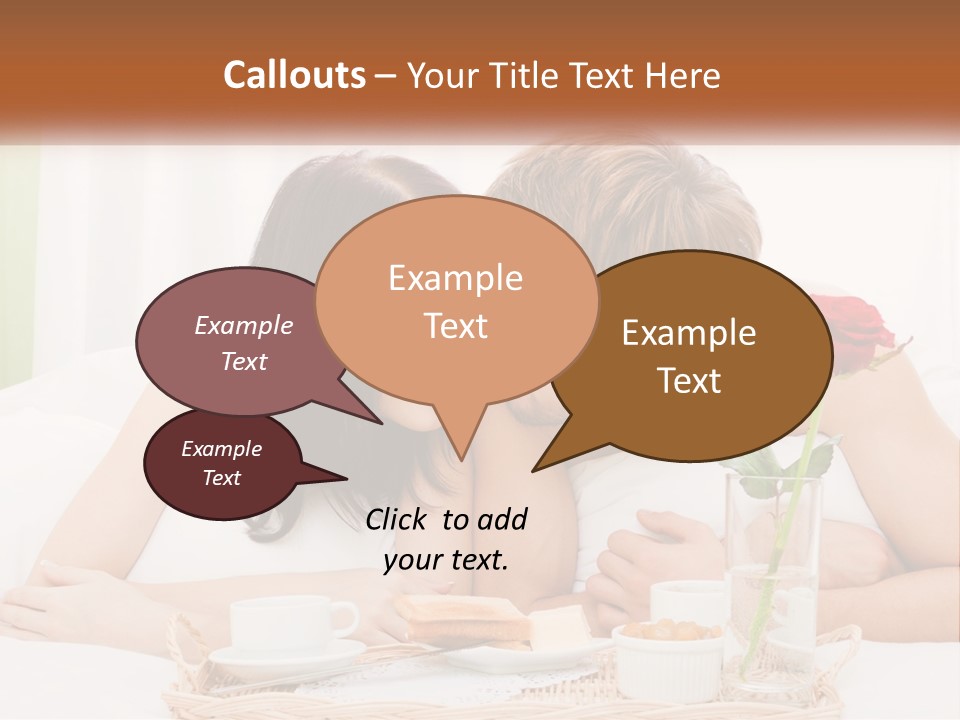 Callouts – Your Title Text Here

Example Text

Example Text

Example Text

Example Text

Click to add your text.